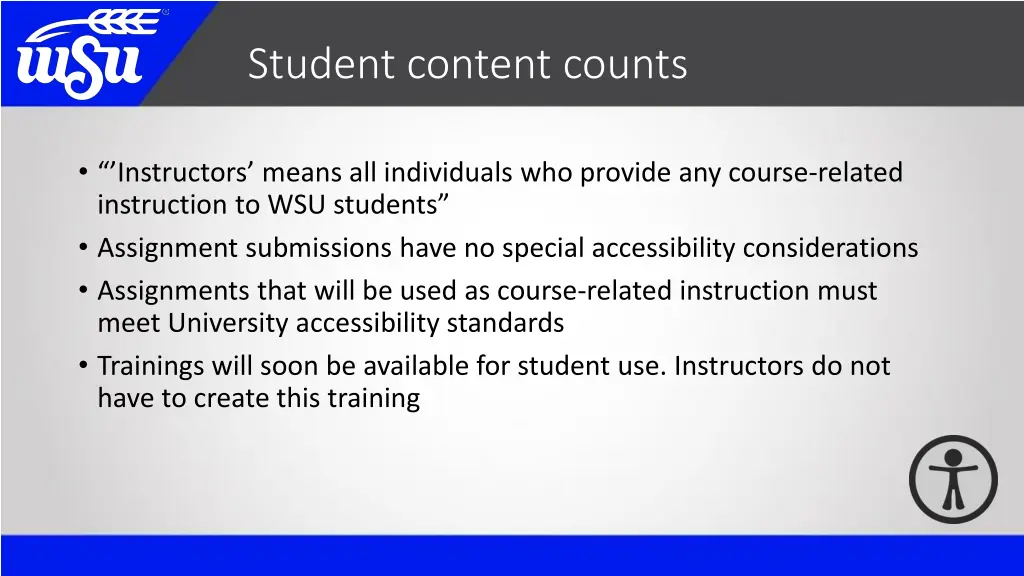 WSU

Student content counts

• “’Instructors’ means all individuals who provide any course-related instruction to WSU students”
• Assignment submissions have no special accessibility considerations
• Assignments that will be used as course-related instruction must meet University accessibility standards
• Trainings will soon be available for student use. Instructors do not have to create this training